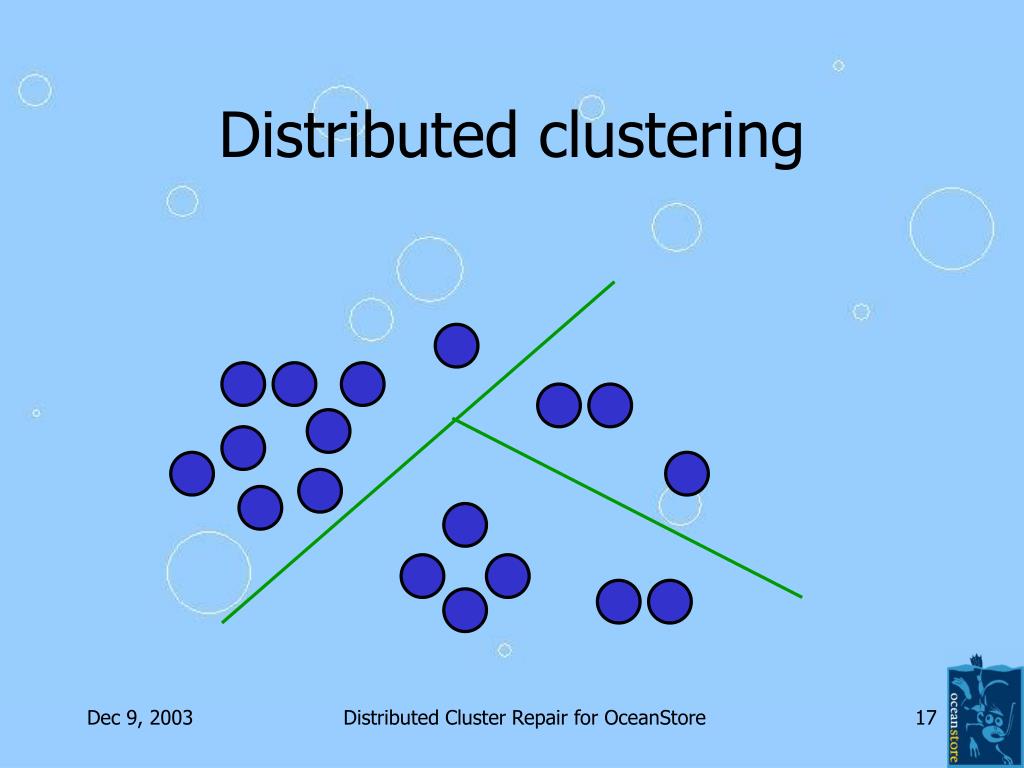 Distributed clustering

Dec 9, 2003

Distributed Cluster Repair for OceanStore

17

oceanstore